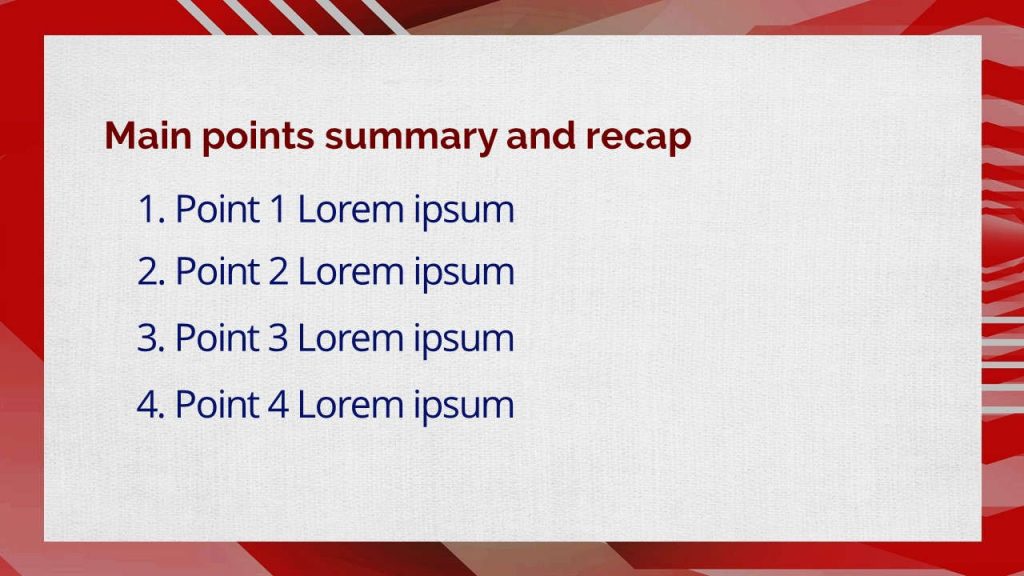 Main points summary and recap

1. Point 1 Lorem ipsum
2. Point 2 Lorem ipsum
3. Point 3 Lorem ipsum
4. Point 4 Lorem ipsum